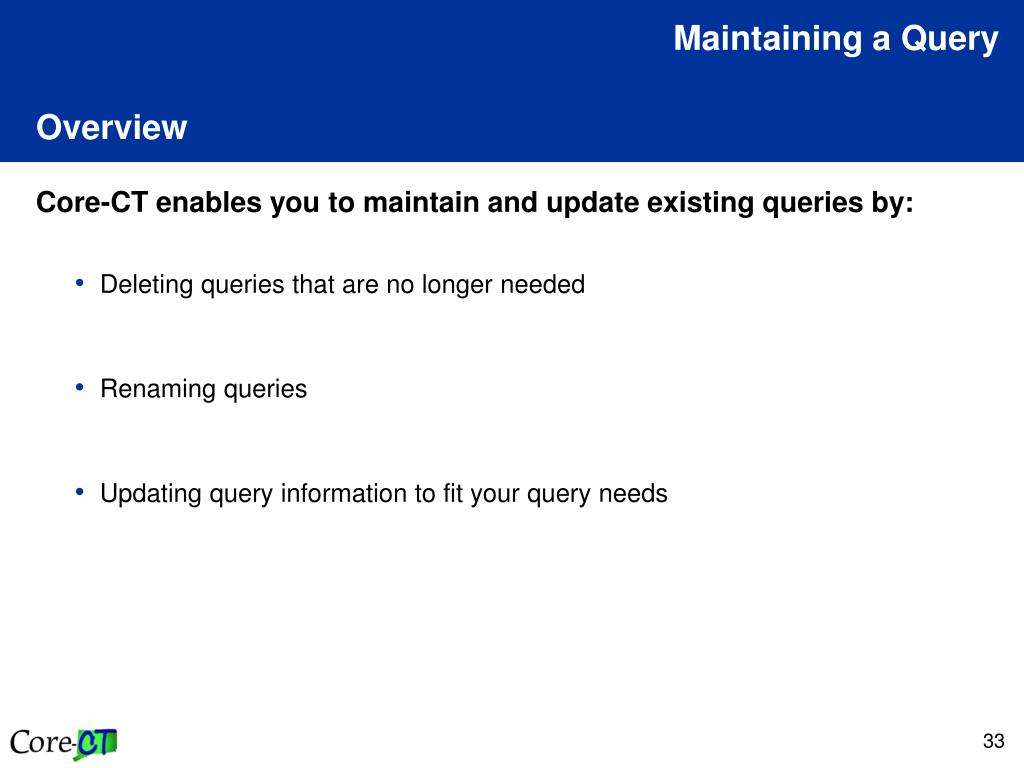 Maintaining a Query

Overview

Core-CT enables you to maintain and update existing queries by:

• Deleting queries that are no longer needed

• Renaming queries

• Updating query information to fit your query needs

Core-CT

33